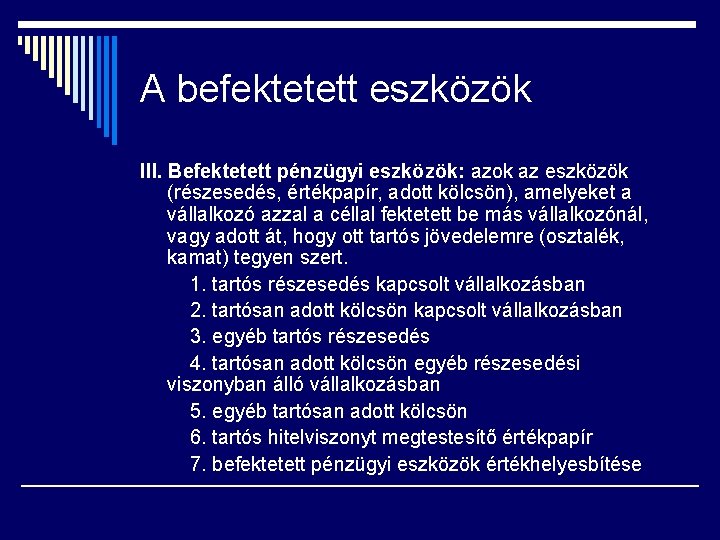 A befektetett eszközök

III. Befektetett pénzügyi eszközök: azok az eszközök (részesedés, értékpapír, adott kölcsön), amelyeket a vállalkozó azzal a céllal fektetett be más vállalkozónál, vagy adott át, hogy ott tartós jövedelemre (osztalék, kamat) tegyen szert.

1. tartós részesedés kapcsolt vállalkozásban

2. tartósan adott kölcsön kapcsolt vállalkozásban

3. egyéb tartós részesedés

4. tartósan adott kölcsön egyéb részesedési viszonyban álló vállalkozásban

5. egyéb tartósan adott kölcsön

6. tartós hitelviszonyt megtestesítő értékpapír

7. befektetett pénzügyi eszközök értékhelyesbítése